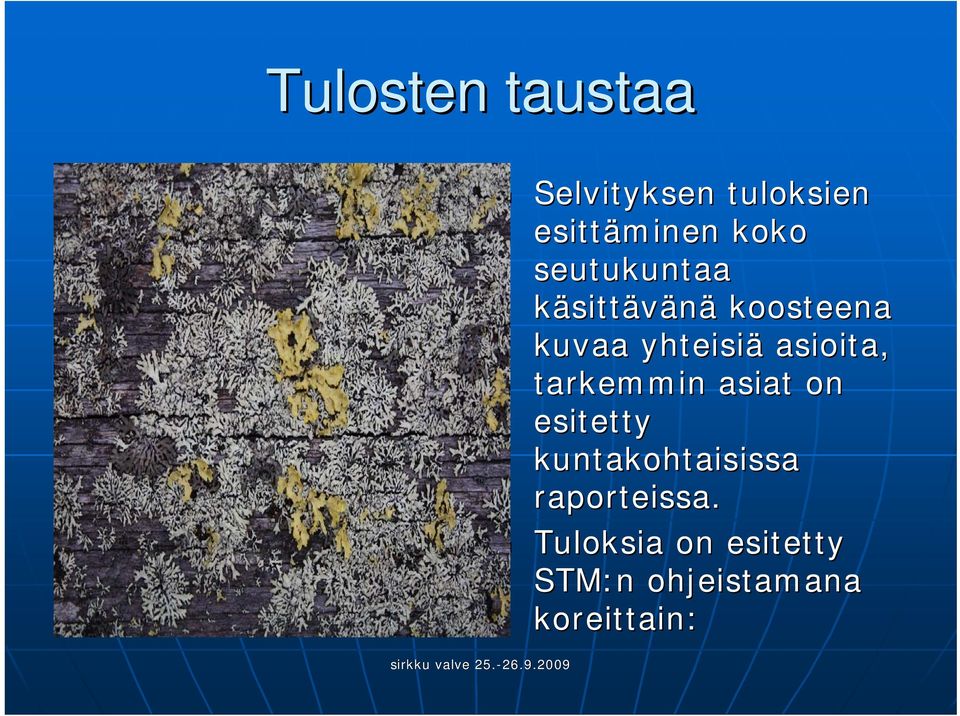 Tulosten taustaa

Selvityksen tuloksien esittäminen koko seutukuntaa käsittävänä koosteena kuvaa yhteisiä asioita, tarkemmin asiat on esitetty kuntakohtaisissa raporteissa.

Tuloksia on esitetty STM:n ohjeistamana koreittain:

sirkku valve 25.-26.9.2009